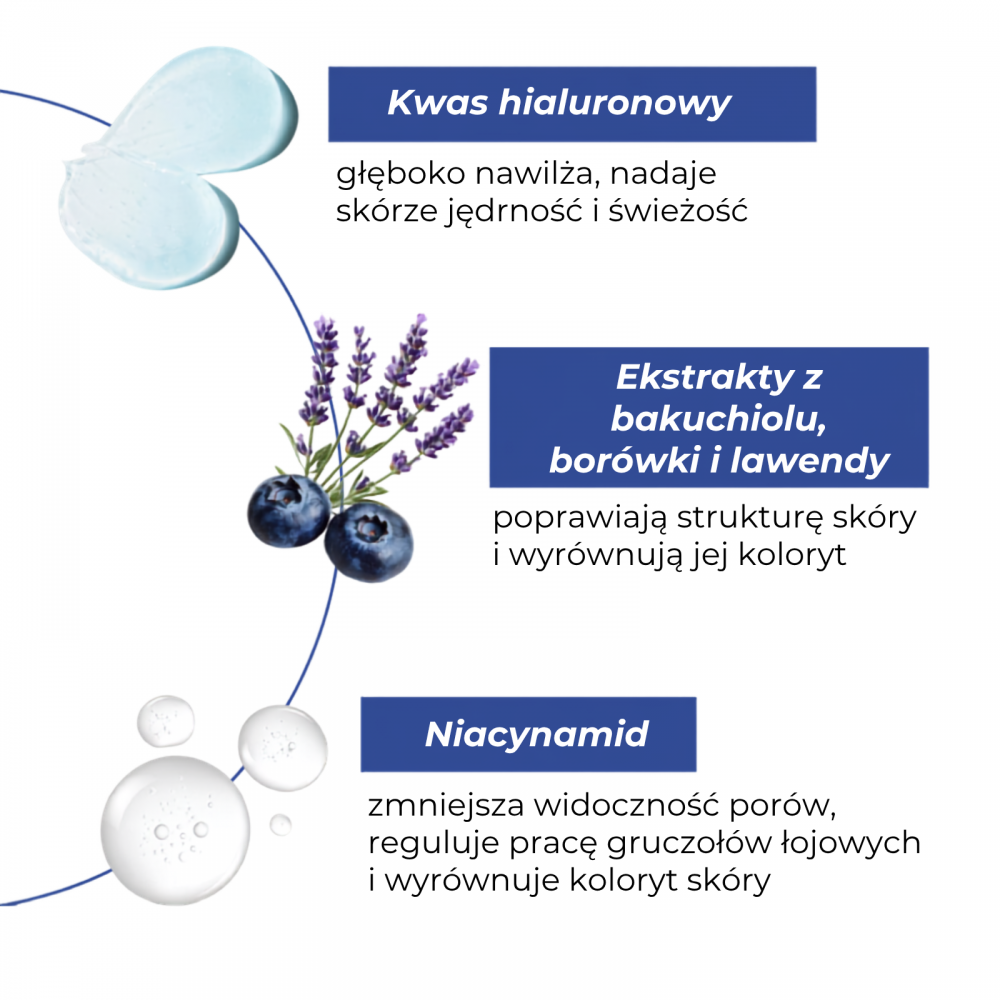 Kwas hialuronowy

głęboko nawilża, nadaje skórze jędrność i świeżość

Ekstrakty z bakuchiolu, borówki i lawendy

poprawiają strukturę skóry i wyrównują jej koloryt

Niacynamid

zmniejsza widoczność porów, reguluje pracę gruczołów łojowych i wyrównuje koloryt skóry